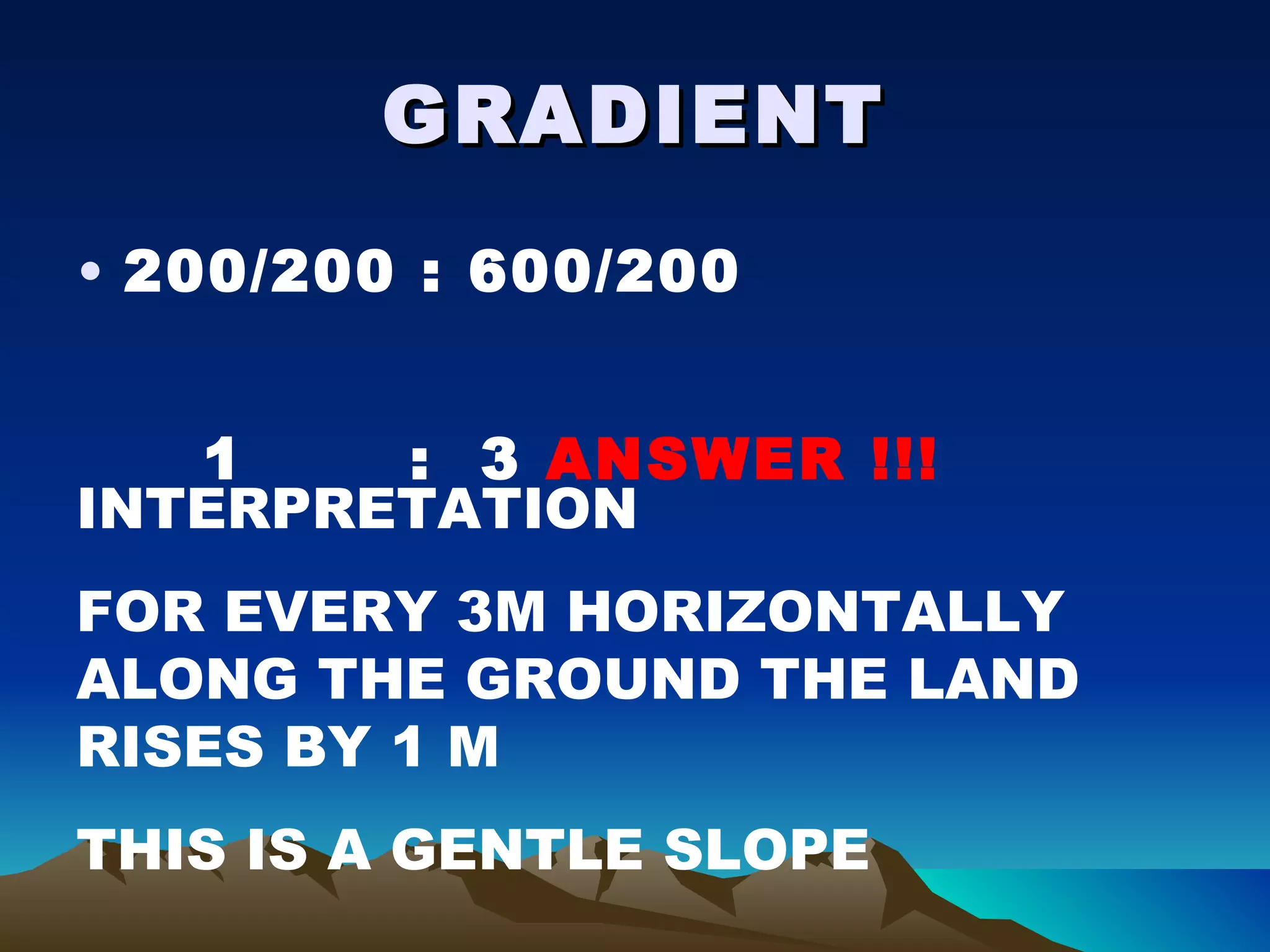 GRADIENT

• 200/200 : 600/200

1 : 3 ANSWER !!!

INTERPRETATION

FOR EVERY 3M HORIZONTALLY ALONG THE GROUND THE LAND RISES BY 1 M

THIS IS A GENTLE SLOPE